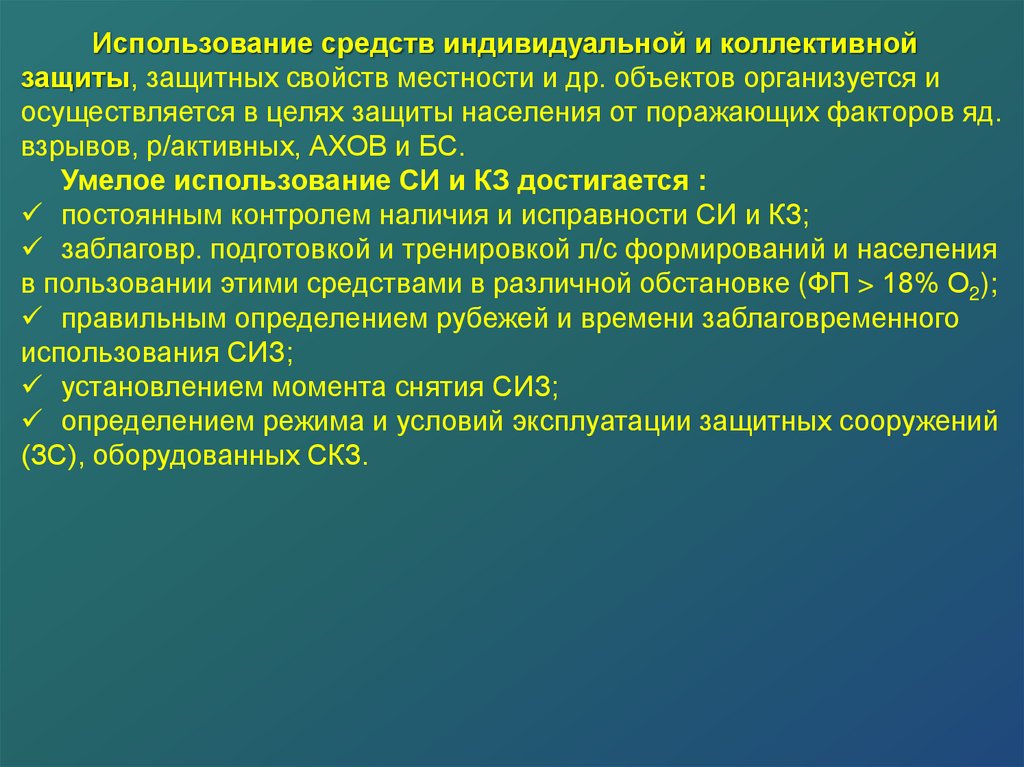 Использование средств индивидуальной и коллективной защиты, защитных свойств местности и др. объектов организуется и осуществляется в целях защиты населения от поражающих факторов яд. взрывов, р/активных, АХОВ и БС.

Умелое использование СИ и КЗ достигается :

✓ постоянным контролем наличия и исправности СИ и КЗ;

✓ заблаговр. подготовкой и тренировкой л/с формирований и населения в пользовании этими средствами в различной обстановке (ФП > 18% $O_2$);

✓ правильным определением рубежей и времени заблаговременного использования СИЗ;

✓ установлением момента снятия СИЗ;

✓ определением режима и условий эксплуатации защитных сооружений (ЗС), оборудованных СКЗ.